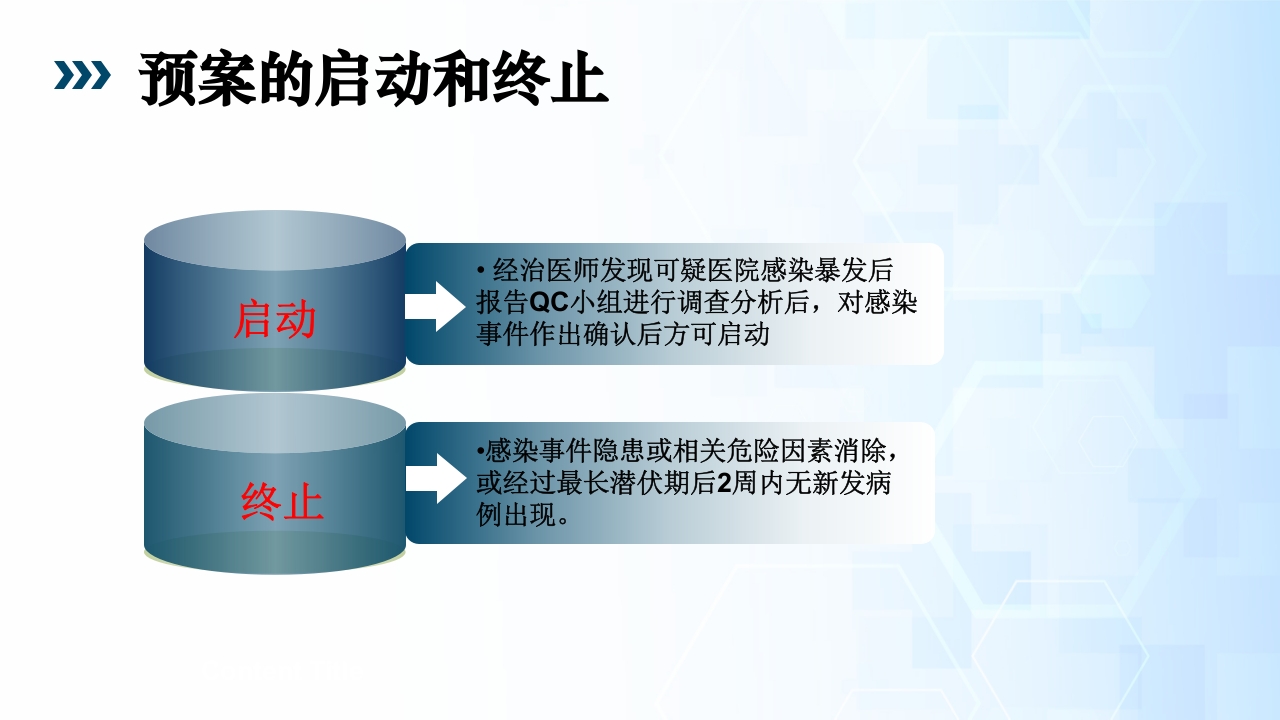 预案的启动和终止

启动

• 经治医师发现可疑医院感染暴发后报告QC小组进行调查分析后，对感染事件作出确认后方可启动

终止

•感染事件隐患或相关危险因素消除，或经过最长潜伏期后2周内无新发病例出现。